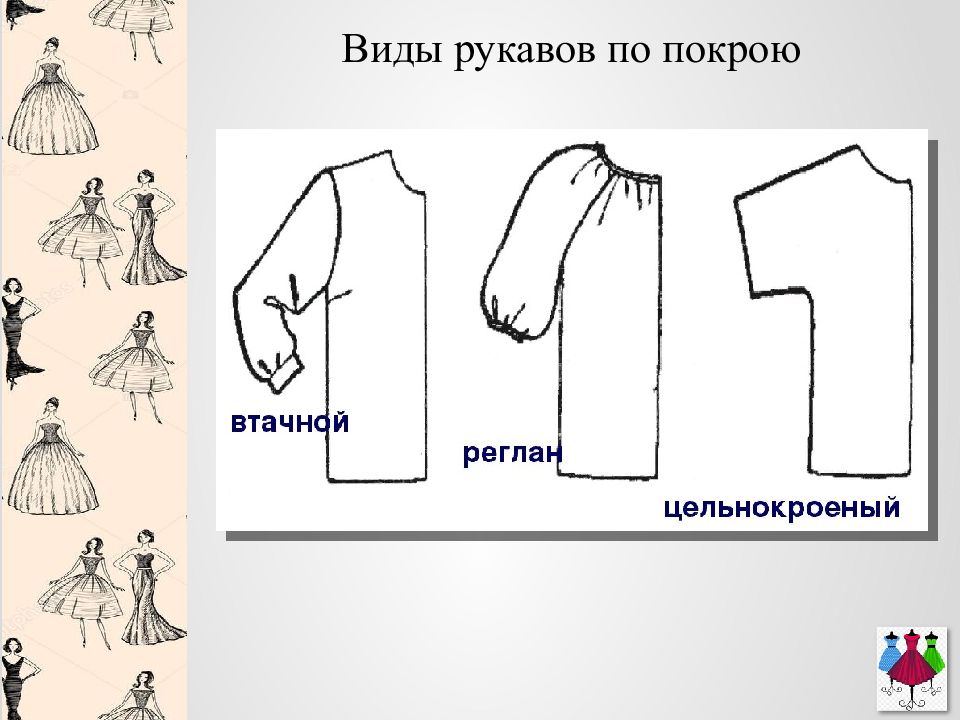 Виды рукавов по покрою

втачной

реглан

цельнокроеный